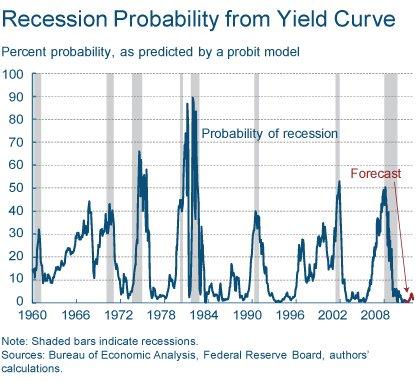 Recession Probability from Yield Curve

Percent probability, as predicted by a probit model

100
90
80
70
60
50
40
30
20
10
0

Probability of recession

Forecast

1960 1966 1972 1978 1984 1990 1996 2002 2008

Note: Shaded bars indicate recessions.
Sources: Bureau of Economic Analysis, Federal Reserve Board, authors' calculations.